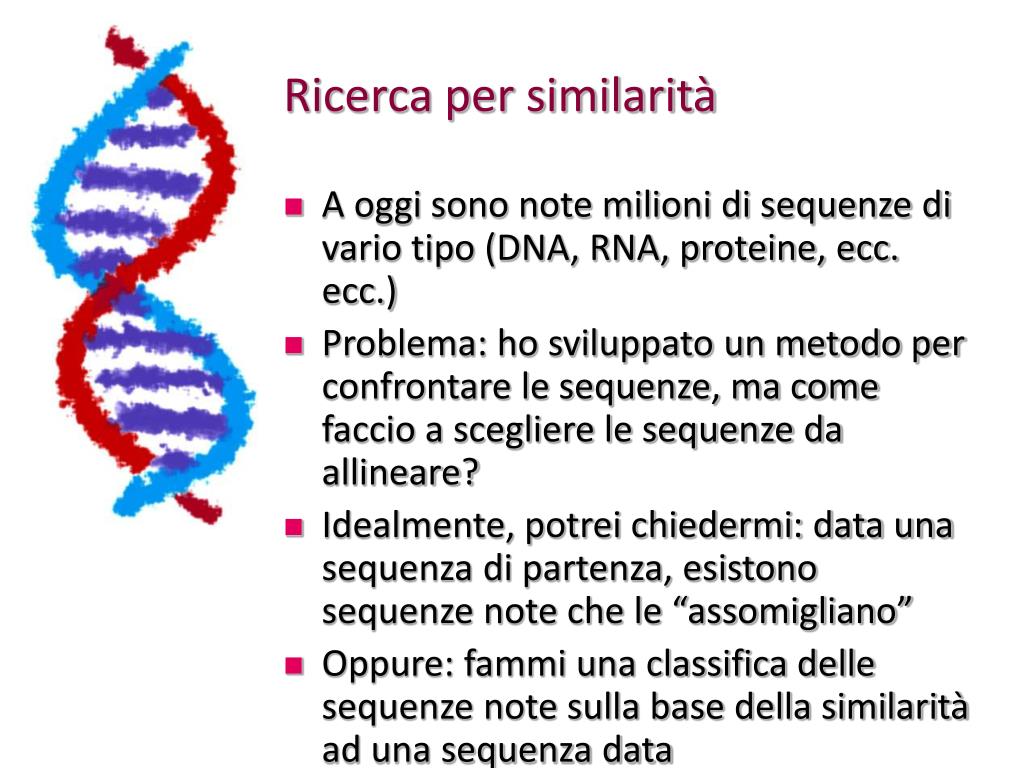 Ricerca per similarità

- A oggi sono note milioni di sequenze di vario tipo (DNA, RNA, proteine, ecc. ecc.)
- Problema: ho sviluppato un metodo per confrontare le sequenze, ma come faccio a scegliere le sequenze da allineare?
- Idealmente, potrei chiedermi: data una sequenza di partenza, esistono sequenze note che le “assomigliano”
- Oppure: fammi una classifica delle sequenze note sulla base della similarità ad una sequenza data